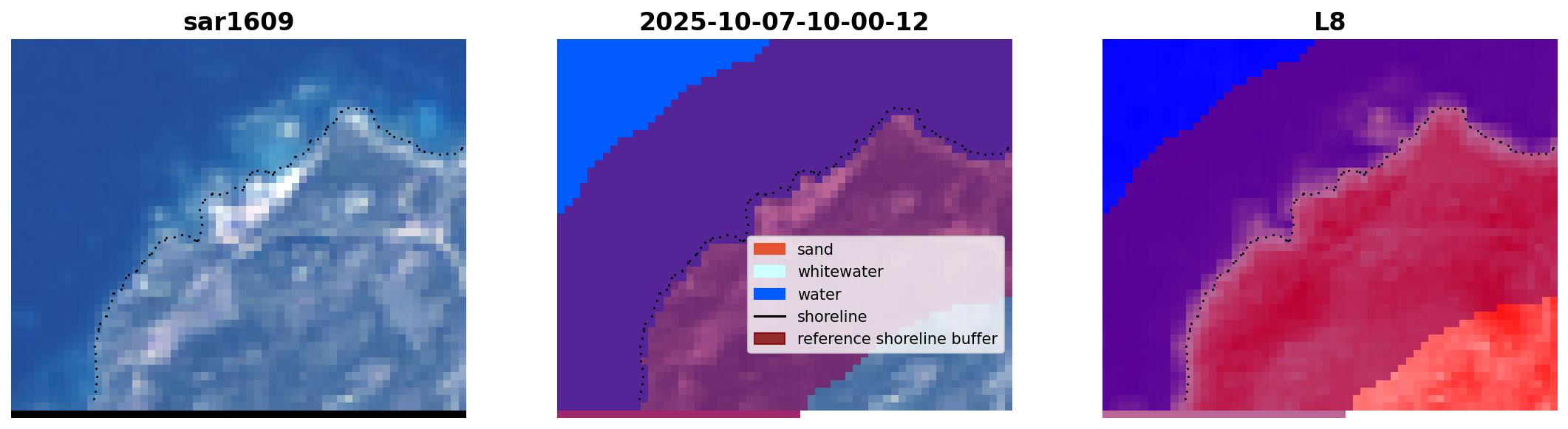 sar1609

2025-10-07-10-00-12

sand
whitewater
water
shoreline
reference shoreline buffer

L8